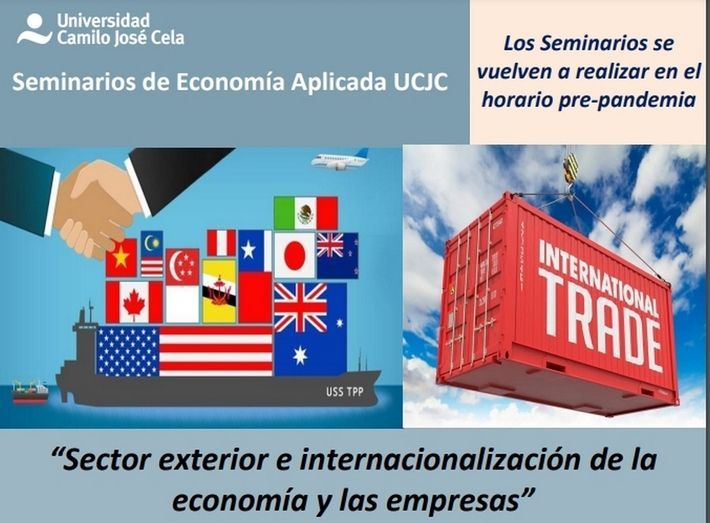 Universidad Camilo José Cela

Seminarios de Economía Aplicada UCJC

Los Seminarios se vuelven a realizar en el horario pre-pandemia

USS TPP

INTERNATIONAL TRADE

"Sector exterior e internacionalización de la economía y las empresas"